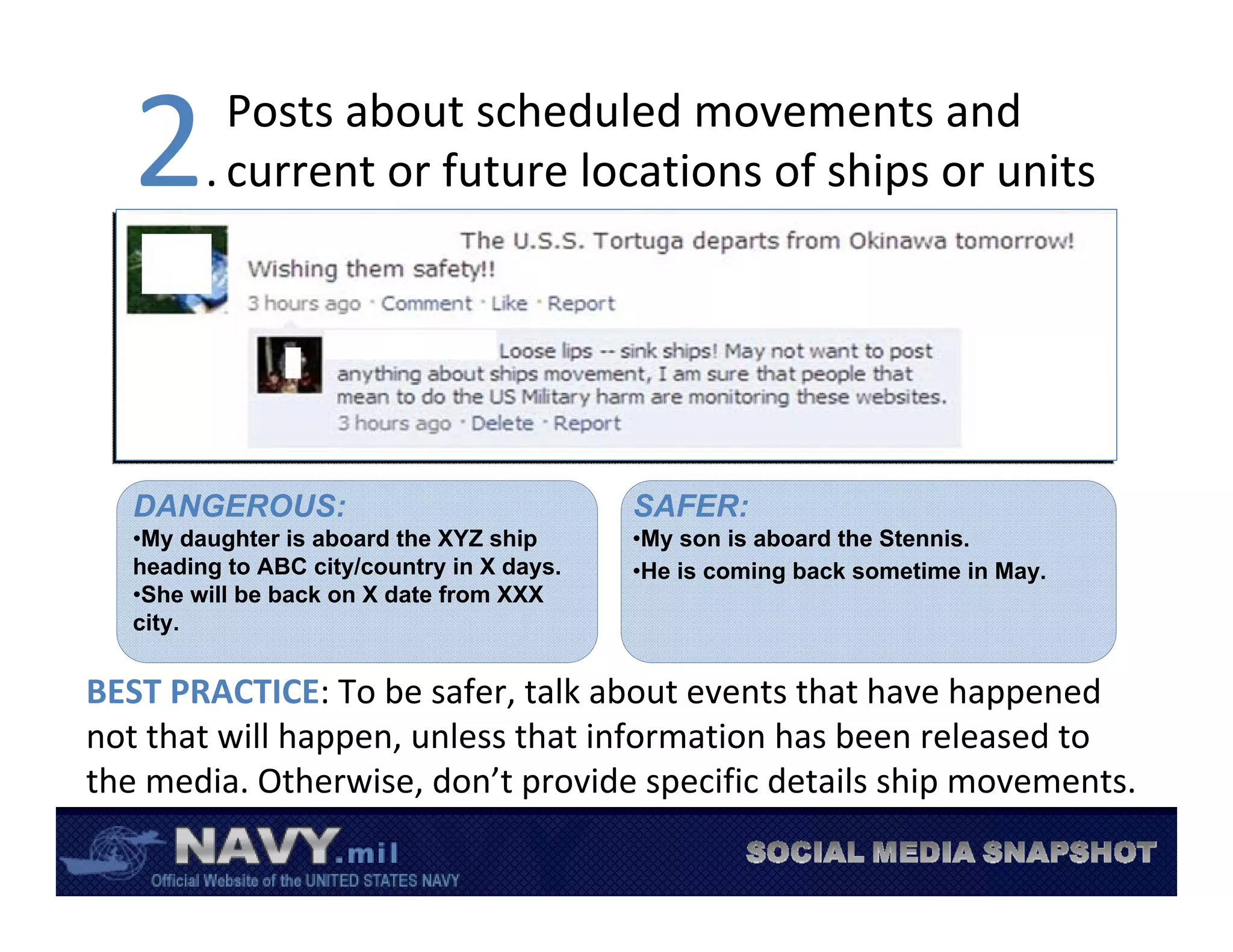 2. Posts about scheduled movements and current or future locations of ships or units

The U.S.S. Tortuga departs from Okinawa tomorrow! Wishing them safety!!
3 hours ago · Comment · Like · Report

Loose lips -- sink ships! May not want to post anything about ships movement, I am sure that people that mean to do the US Military harm are monitoring these websites.
3 hours ago · Delete · Report

DANGEROUS:
•My daughter is aboard the XYZ ship heading to ABC city/country in X days.
•She will be back on X date from XXX city.

SAFER:
•My son is aboard the Stennis.
•He is coming back sometime in May.

BEST PRACTICE: To be safer, talk about events that have happened not that will happen, unless that information has been released to the media. Otherwise, don't provide specific details ship movements.

NAVY.mil
Official Website of the UNITED STATES NAVY

SOCIAL MEDIA SNAPSHOT